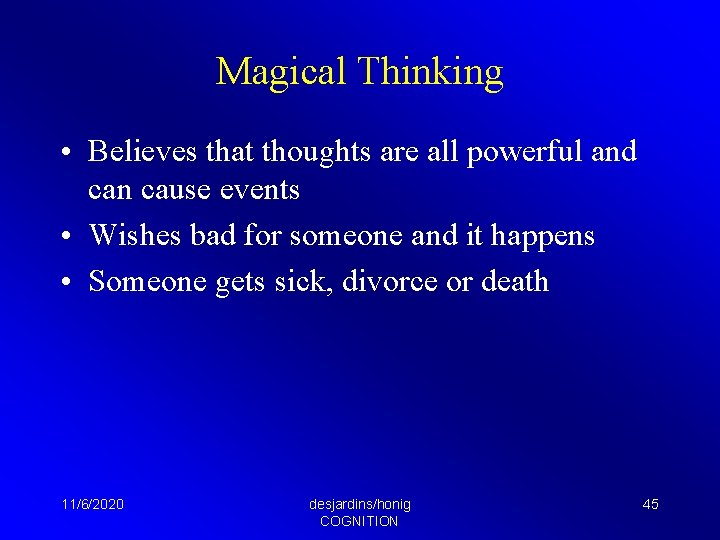 Magical Thinking

• Believes that thoughts are all powerful and can cause events
• Wishes bad for someone and it happens
• Someone gets sick, divorce or death

11/6/2020

desjardins/honig
COGNITION

45